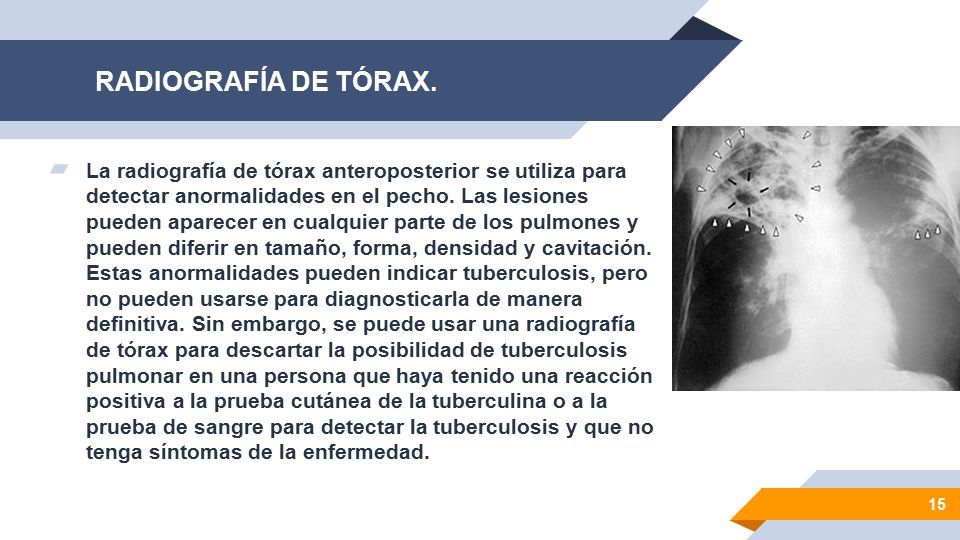 RADIOGRAFÍA DE TÓRAX.

La radiografía de tórax anteroposterior se utiliza para detectar anormalidades en el pecho. Las lesiones pueden aparecer en cualquier parte de los pulmones y pueden diferir en tamaño, forma, densidad y cavitación. Estas anormalidades pueden indicar tuberculosis, pero no pueden usarse para diagnosticarla de manera definitiva. Sin embargo, se puede usar una radiografía de tórax para descartar la posibilidad de tuberculosis pulmonar en una persona que haya tenido una reacción positiva a la prueba cutánea de la tuberculina o a la prueba de sangre para detectar la tuberculosis y que no tenga síntomas de la enfermedad.

15